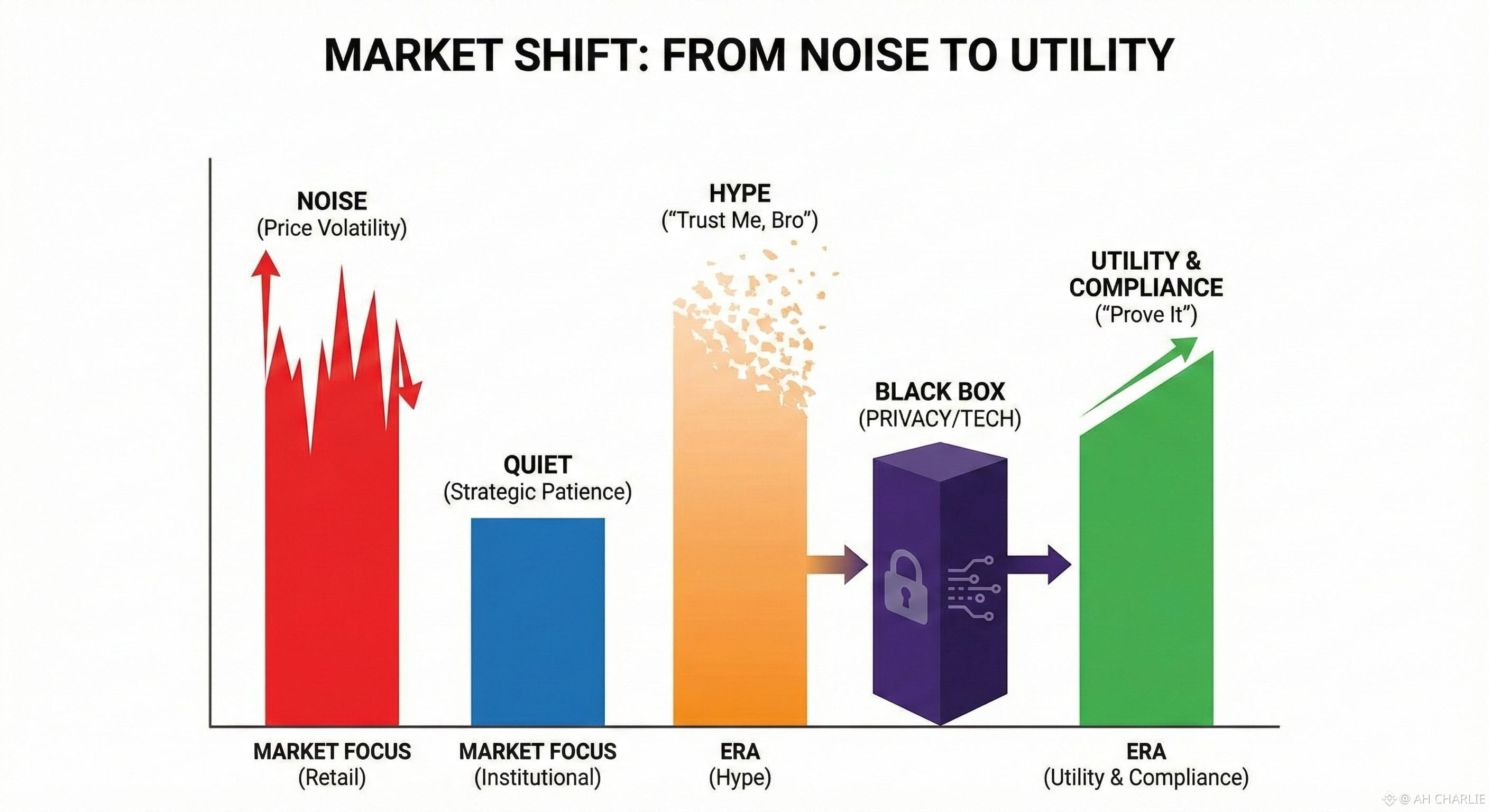 MARKET SHIFT: FROM NOISE TO UTILITY

NOISE
(Price Volatility)

QUIET
(Strategic Patience)

HYPE
("Trust Me, Bro")

BLACK BOX
(PRIVACY/TECH)

UTILITY &
COMPLIANCE
("Prove It")

MARKET FOCUS
(Retail)

MARKET FOCUS
(Institutional)

ERA
(Hype)

ERA
(Utility & Compliance)

@ AH CHARLIE